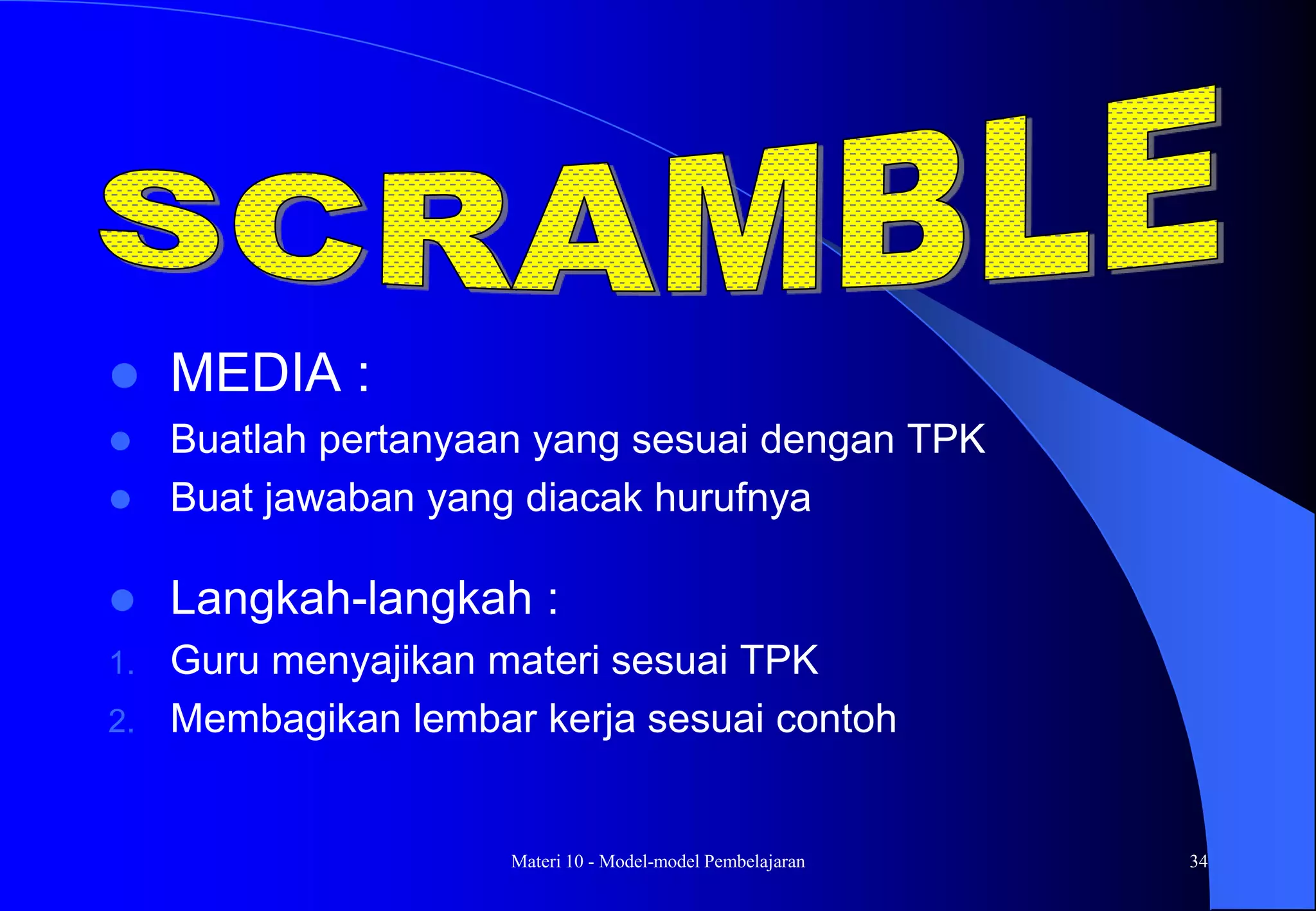 SCRAMBLE

- MEDIA :
- Buatlah pertanyaan yang sesuai dengan TPK
- Buat jawaban yang diacak hurufnya

- Langkah-langkah :
1. Guru menyajikan materi sesuai TPK
2. Membagikan lembar kerja sesuai contoh

Materi 10 - Model-model Pembelajaran

34